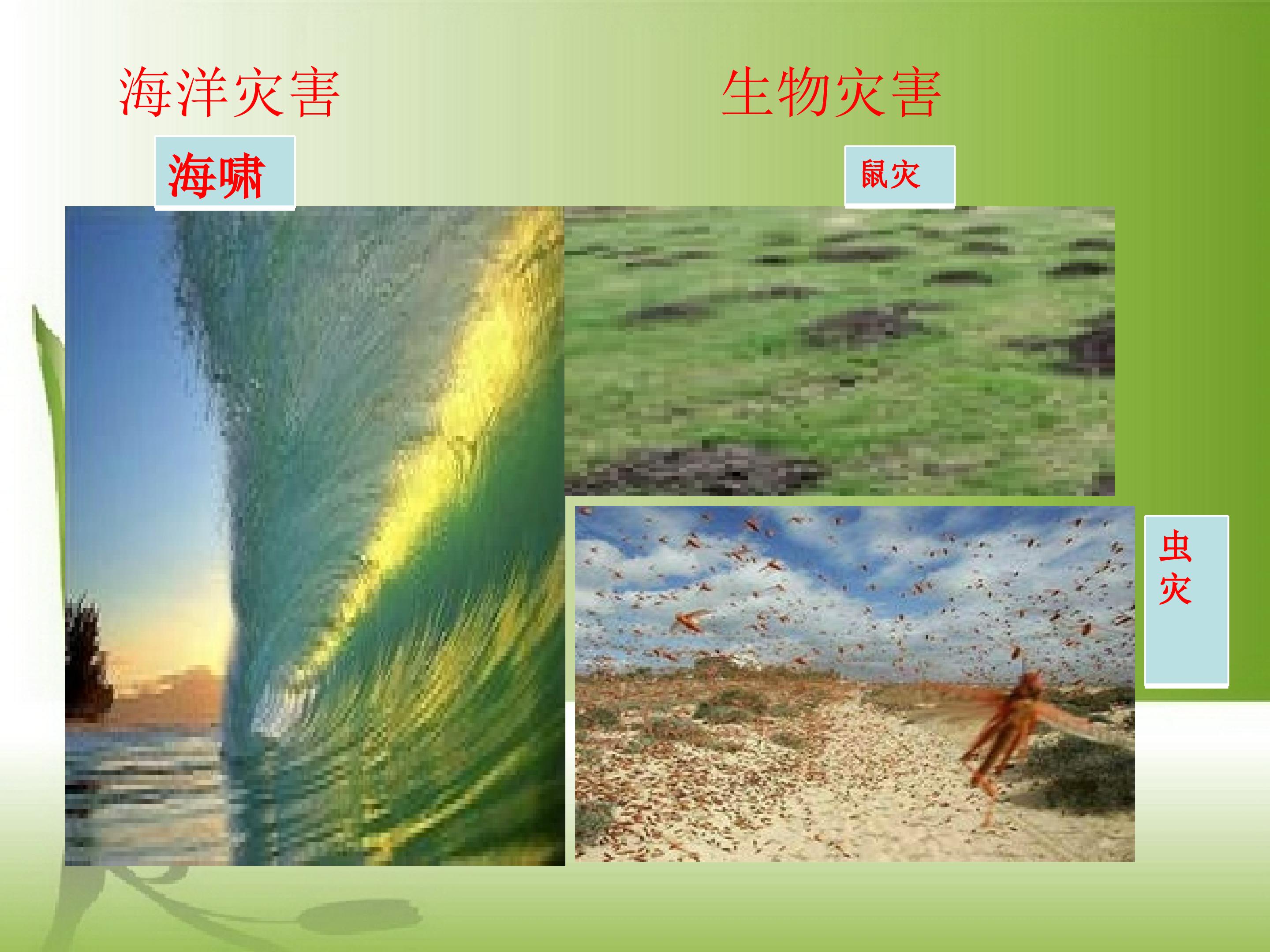 海洋灾害

海啸

生物灾害

鼠灾

虫灾